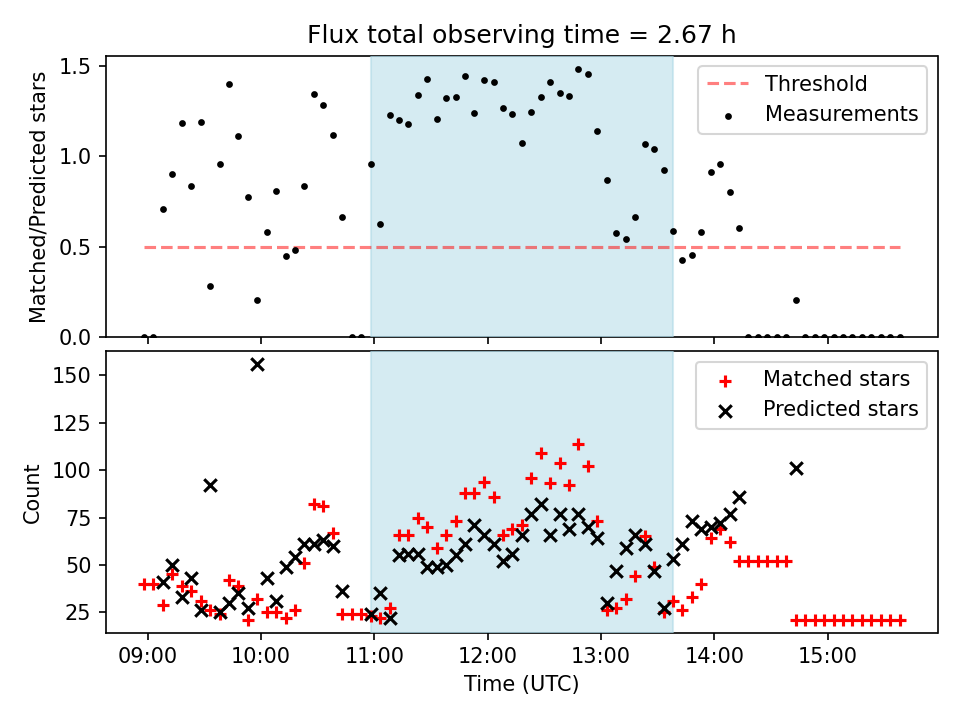 Flux total observing time = 2.67 h

Matched/Predicted stars

1.5
1.0
0.5
0.0

Threshold
Measurements

Count

150
125
100
75
50
25

Matched stars
Predicted stars

09:00
10:00
11:00
12:00
13:00
14:00
15:00

Time (UTC)